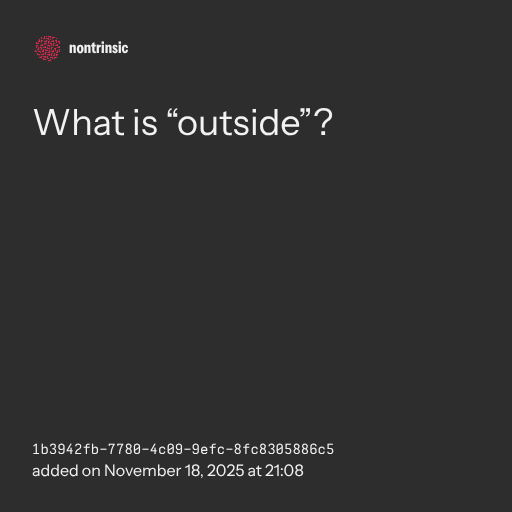 nontrinsic

What is “outside”?

1b3942fb-7780-4c09-9efc-8fc8305886c5
added on November 18, 2025 at 21:08